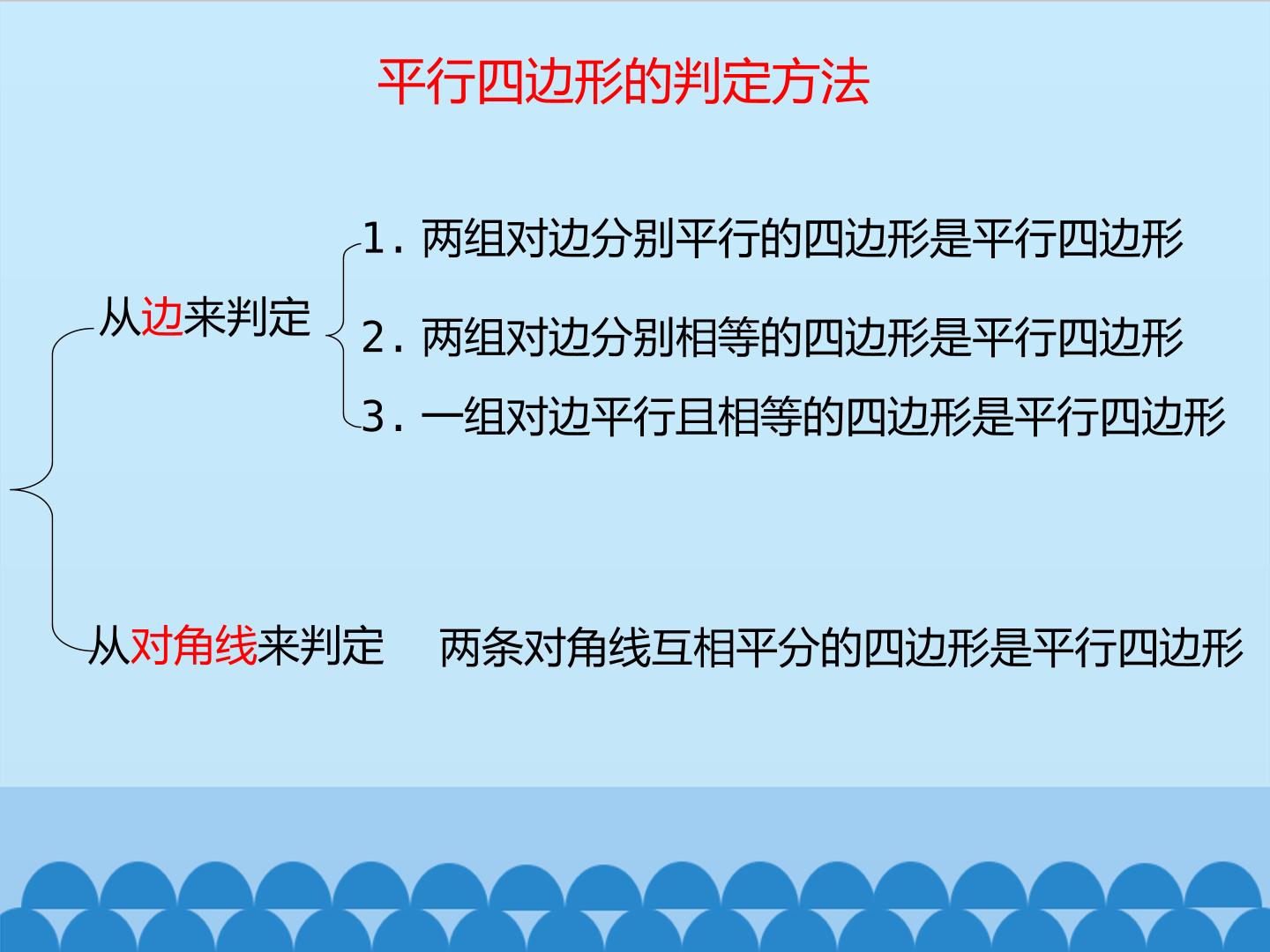 平行四边形的判定方法

从边来判定

1. 两组对边分别平行的四边形是平行四边形

2. 两组对边分别相等的四边形是平行四边形

3. 一组对边平行且相等的四边形是平行四边形

从对角线来判定 两条对角线互相平分的四边形是平行四边形